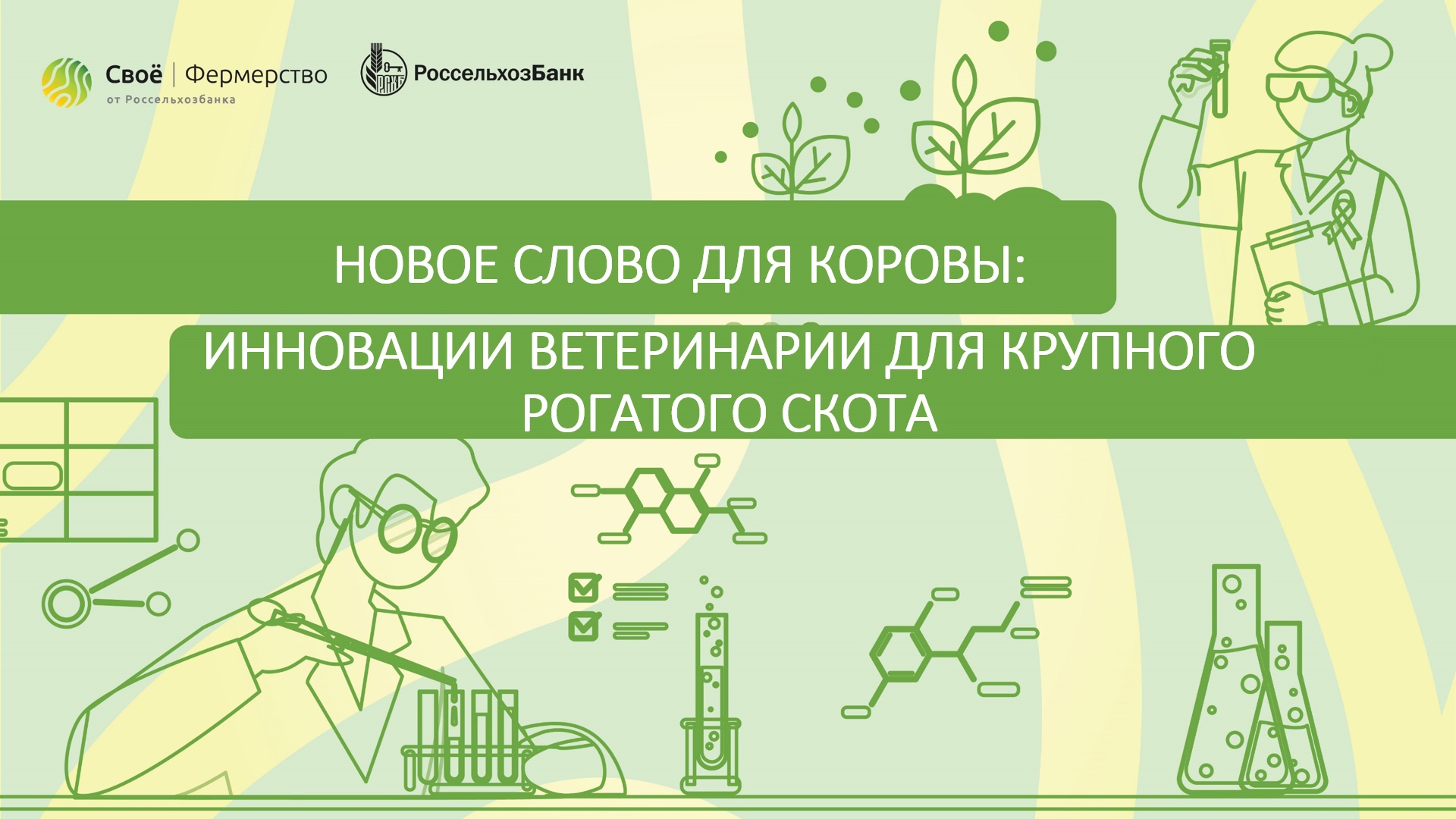 Своё | Фермерство
от Россельхозбанка

РСХБ РоссельхозБанк

НОВОЕ СЛОВО ДЛЯ КОРОВЫ:

ИННОВАЦИИ ВЕТЕРИНАРИИ ДЛЯ КРУПНОГО РОГАТОГО СКОТА